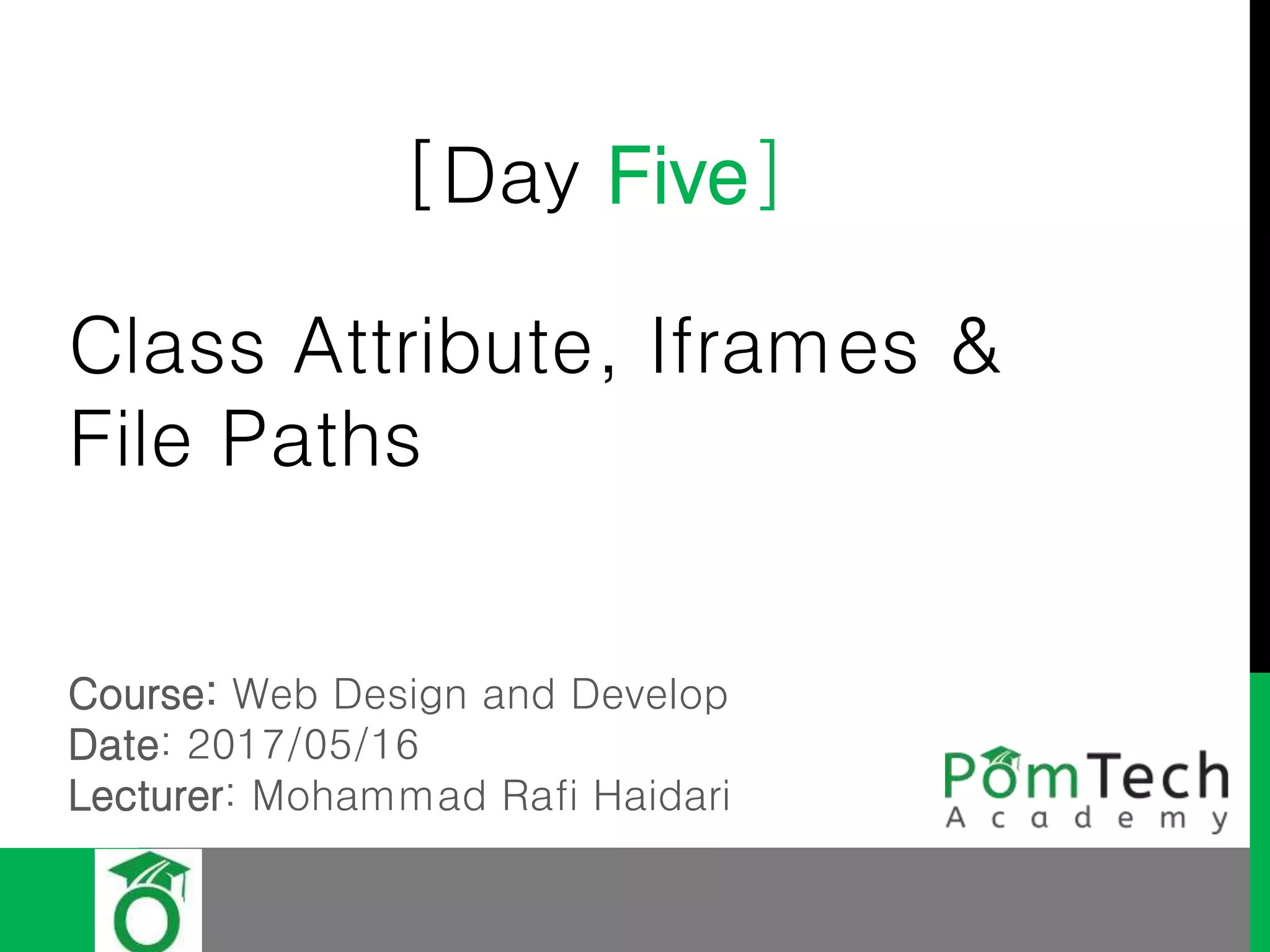 [Day Five]

Class Attribute, Iframes & File Paths

Course: Web Design and Develop
Date: 2017/05/16
Lecturer: Mohammad Rafi Haidari

PomTech
Academy